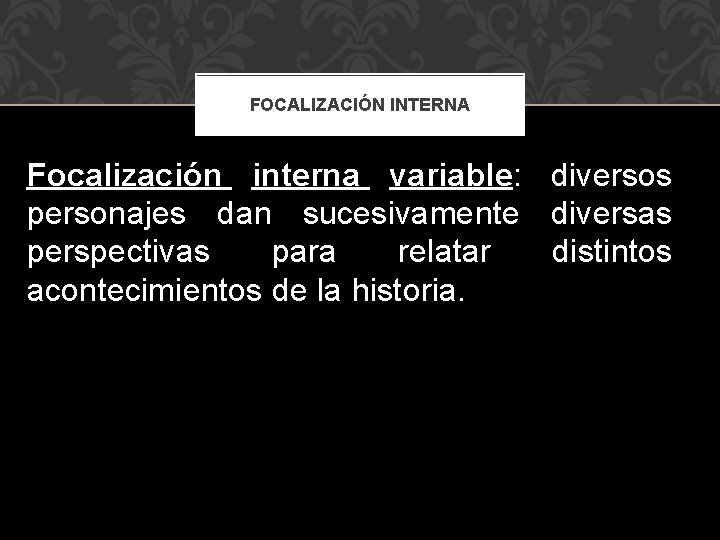 FOCALIZACIÓN INTERNA

Focalización interna variable: diversos personajes dan sucesivamente diversas perspectivas para relatar distintos acontecimientos de la historia.